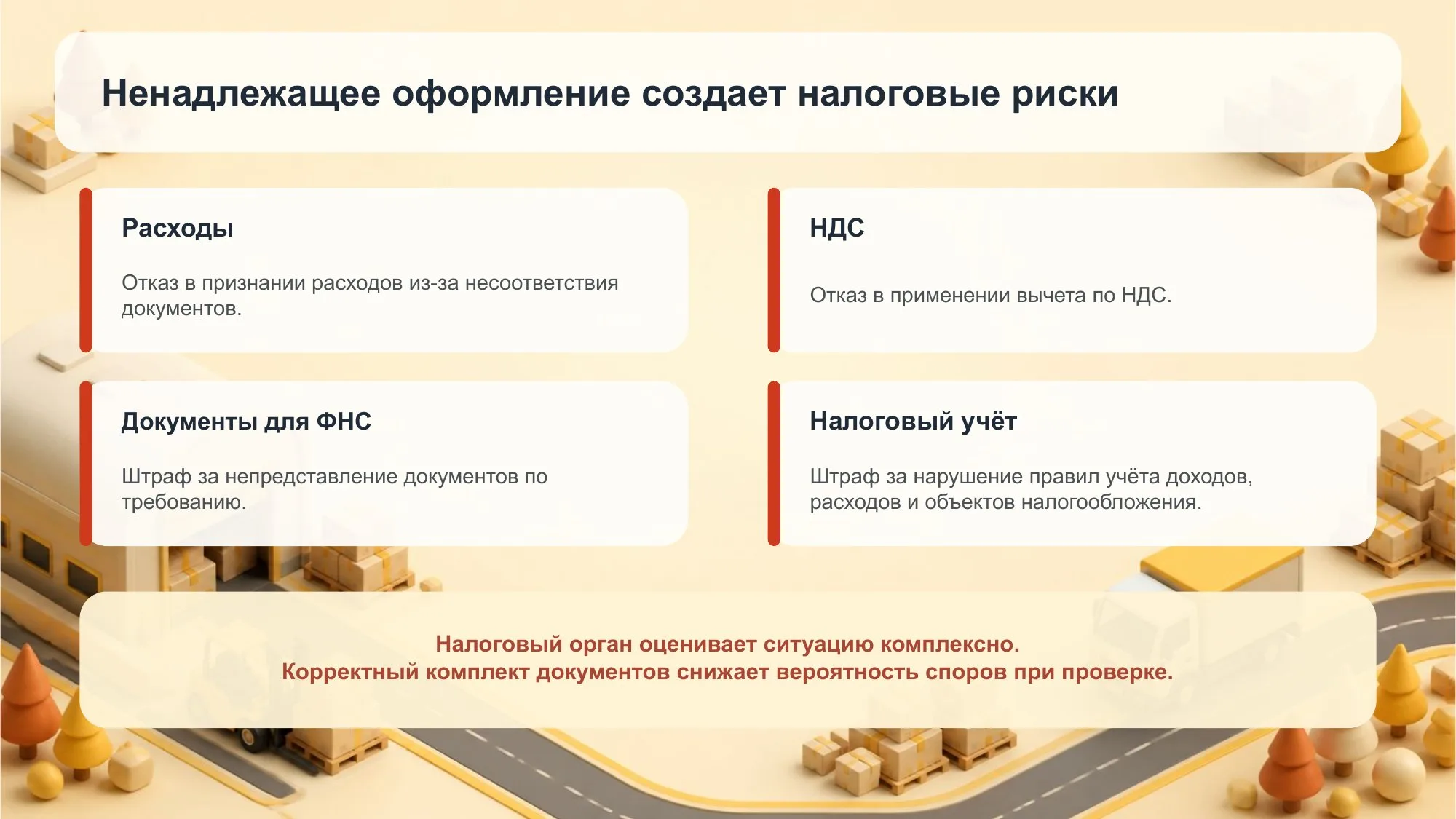 Ненадлежащее оформление создает налоговые риски

Расходы

Отказ в признании расходов из-за несоответствия документов.

НДС

Отказ в применении вычета по НДС.

Документы для ФНС

Штраф за непредставление документов по требованию.

Налоговый учёт

Штраф за нарушение правил учёта доходов, расходов и объектов налогообложения.

Налоговый орган оценивает ситуацию комплексно.
Корректный комплект документов снижает вероятность споров при проверке.